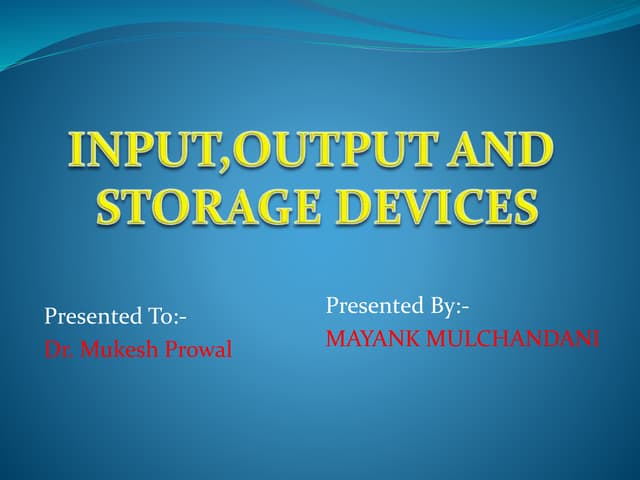 INPUT,OUTPUT AND STORAGE DEVICES

Presented To:-
Dr. Mukesh Prowal

Presented By:-
MAYANK MULCHANDANI